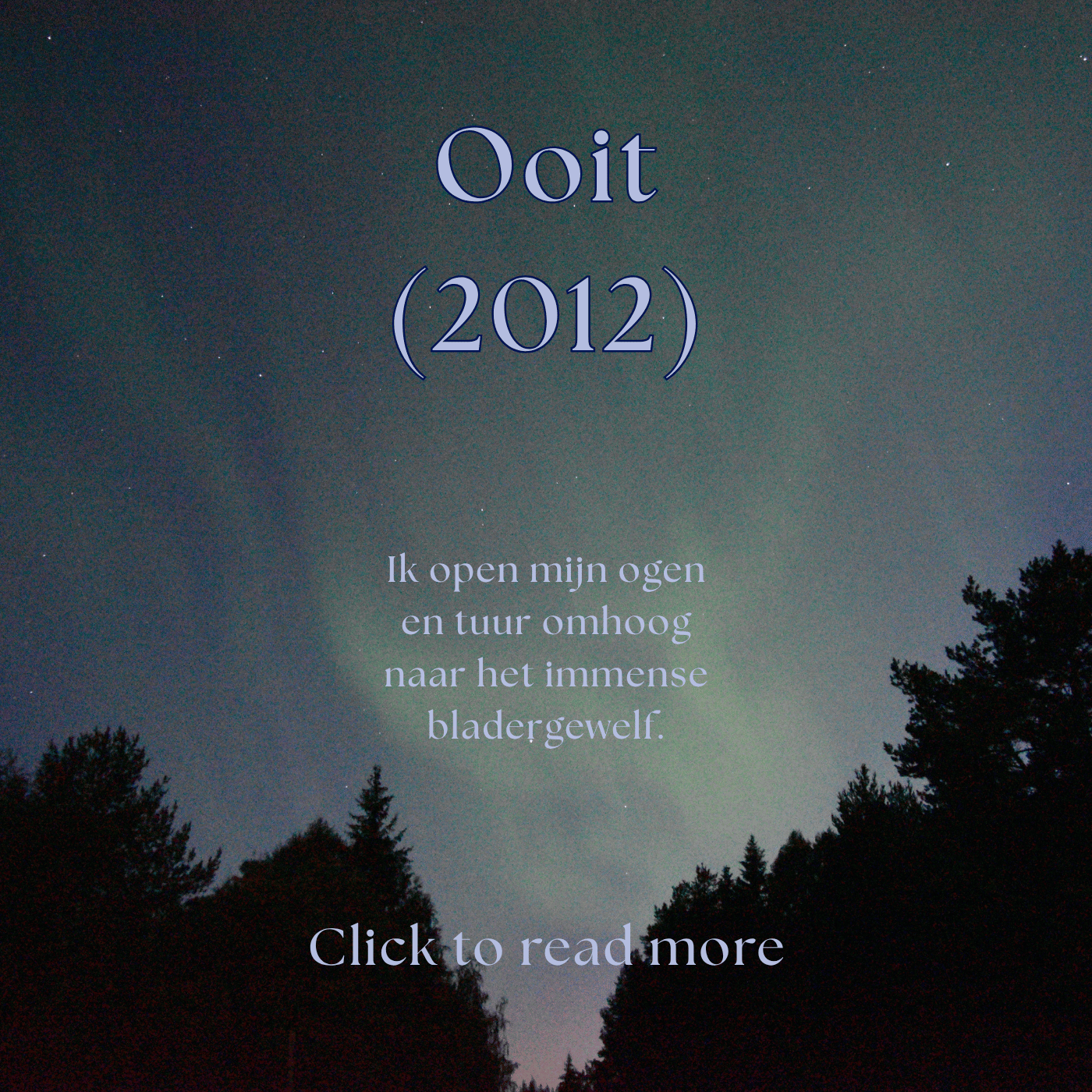 Ooit
(2012)

Ik open mijn ogen
en tuur omhoog
naar het immense
bladergewelf.

Click to read more